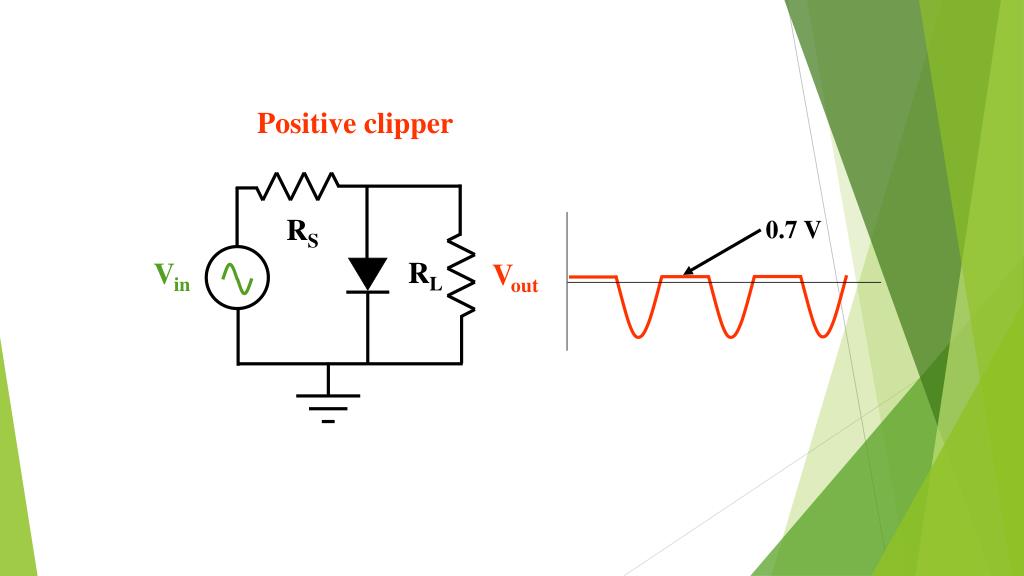 Positive clipper

$R_S$

$V_{in}$

$R_L$

$V_{out}$

0.7 V